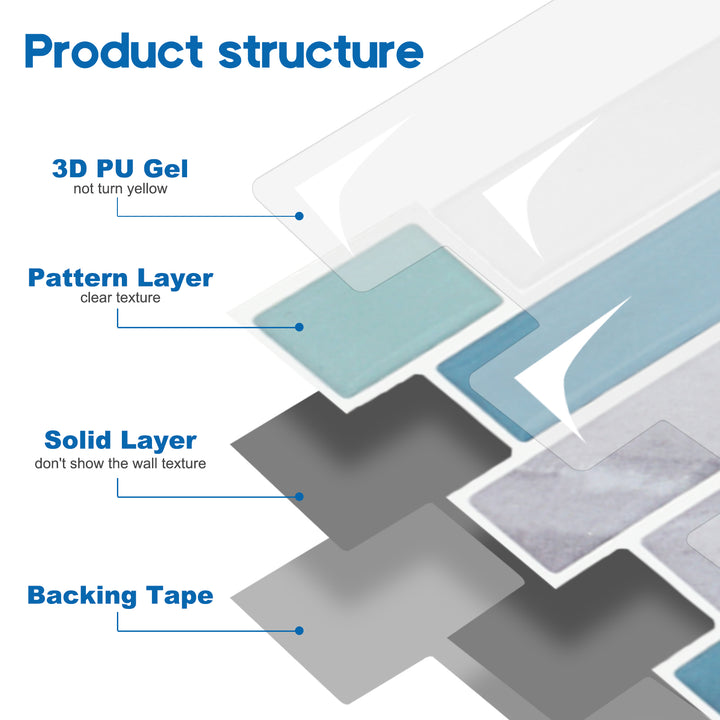 Product structure

3D PU Gel
not turn yellow

Pattern Layer
clear texture

Solid Layer
don't show the wall texture

Backing Tape